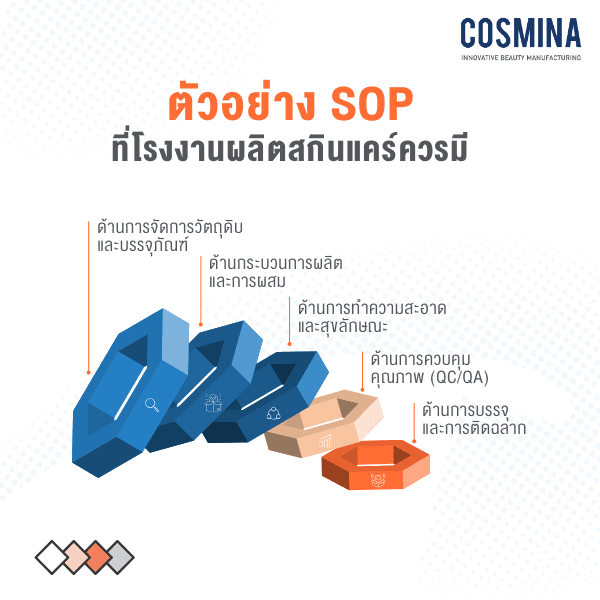 COSMINA
INNOVATIVE BEAUTY MANUFACTURING

ตัวอย่าง SOP
ที่โรงงานผลิตสกินแคร์ควรมี

ด้านการจัดการวัตถุดิบ
และบรรจุภัณฑ์

ด้านกระบวนการผลิต
และการผสม

ด้านการทำความสะอาด
และสุขลักษณะ

ด้านการควบคุม
คุณภาพ (QC/QA)

ด้านการบรรจุ
และการติดฉลาก